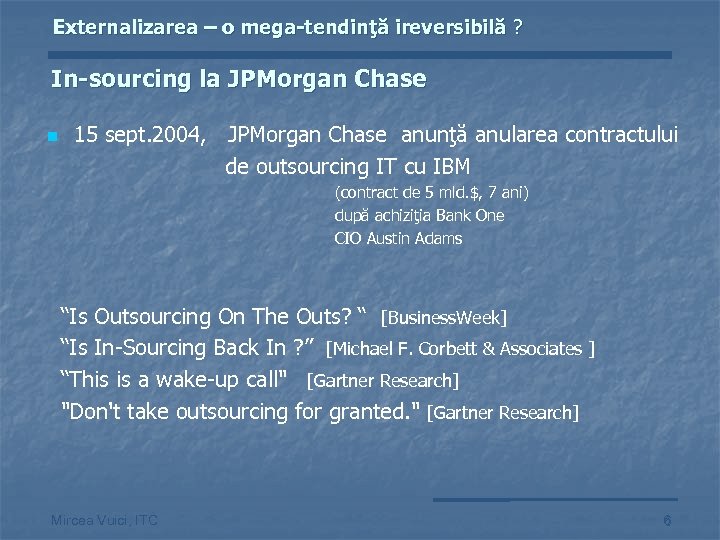 Externalizarea – o mega-tendinţă ireversibilă ?

In-sourcing la JPMorgan Chase

15 sept.2004, JPMorgan Chase anunţă anularea contractului de outsourcing IT cu IBM

(contract de 5 mld.$, 7 ani)
după achiziţia Bank One
CIO Austin Adams

“Is Outsourcing On The Outs? “ [BusinessWeek]
“Is In-Sourcing Back In ?” [Michael F. Corbett & Associates ]
“This is a wake-up call" [Gartner Research]
"Don't take outsourcing for granted." [Gartner Research]

Mircea Vuici , ITC

6